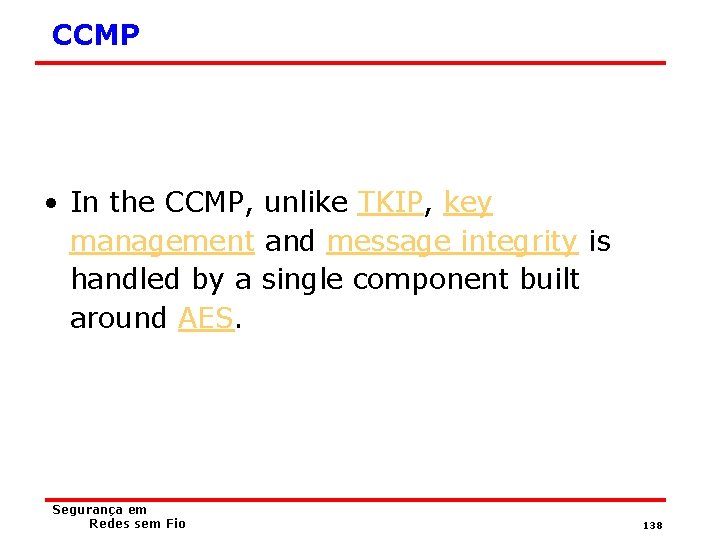 CCMP

• In the CCMP, unlike TKIP, key management and message integrity is handled by a single component built around AES.

Segurança em
Redes sem Fio

138